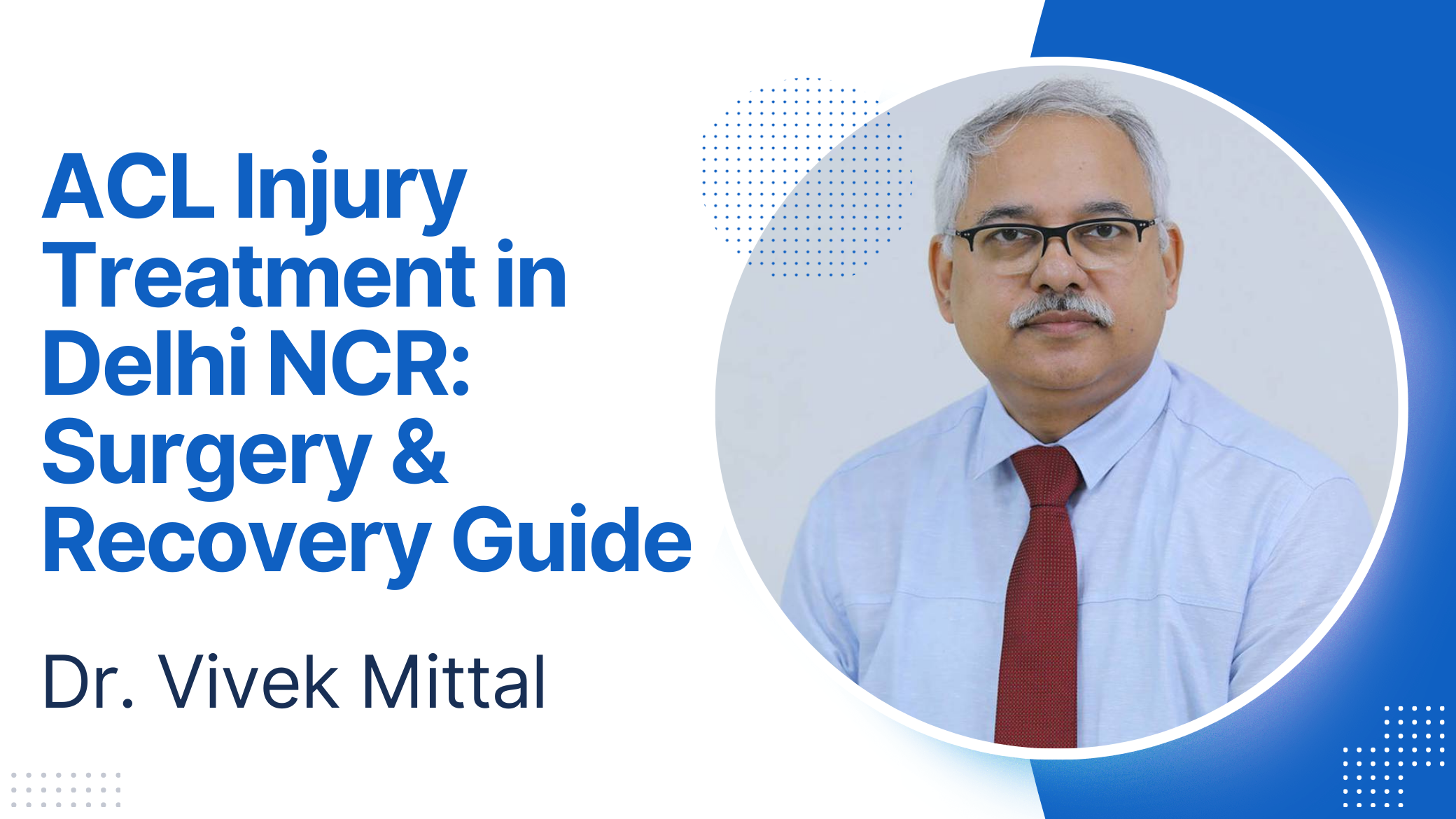 ACL Injury Treatment in Delhi NCR: Surgery & Recovery Guide

Dr. Vivek Mittal